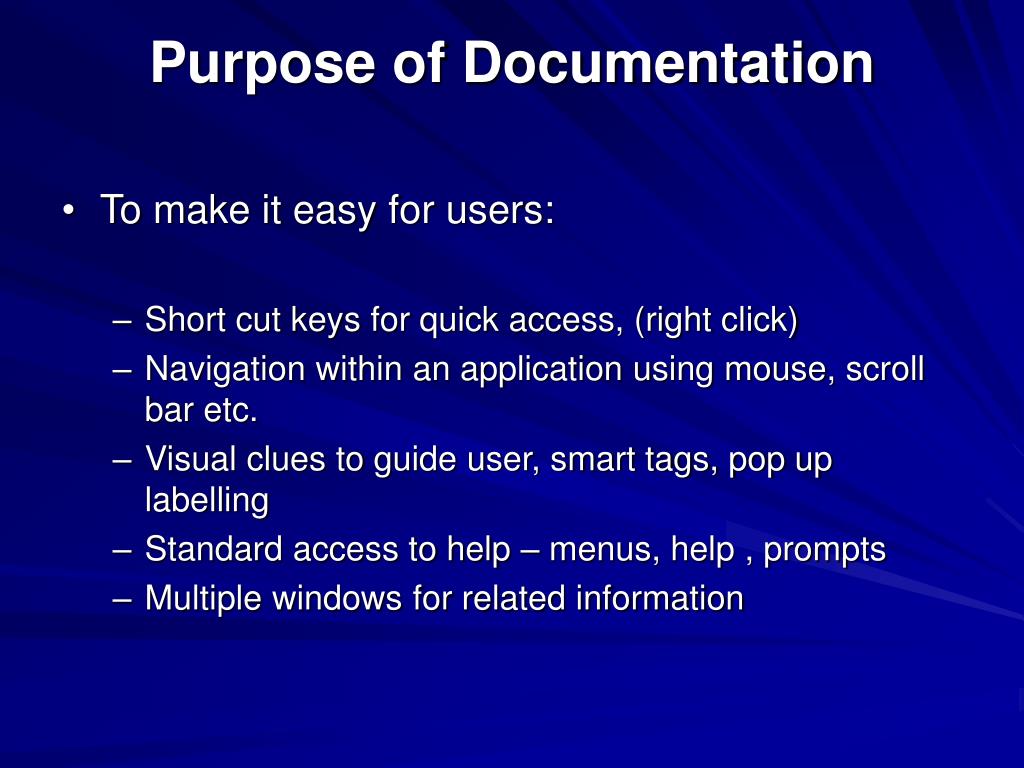 Purpose of Documentation

• To make it easy for users:

– Short cut keys for quick access, (right click)
– Navigation within an application using mouse, scroll bar etc.
– Visual clues to guide user, smart tags, pop up labelling
– Standard access to help – menus, help , prompts
– Multiple windows for related information